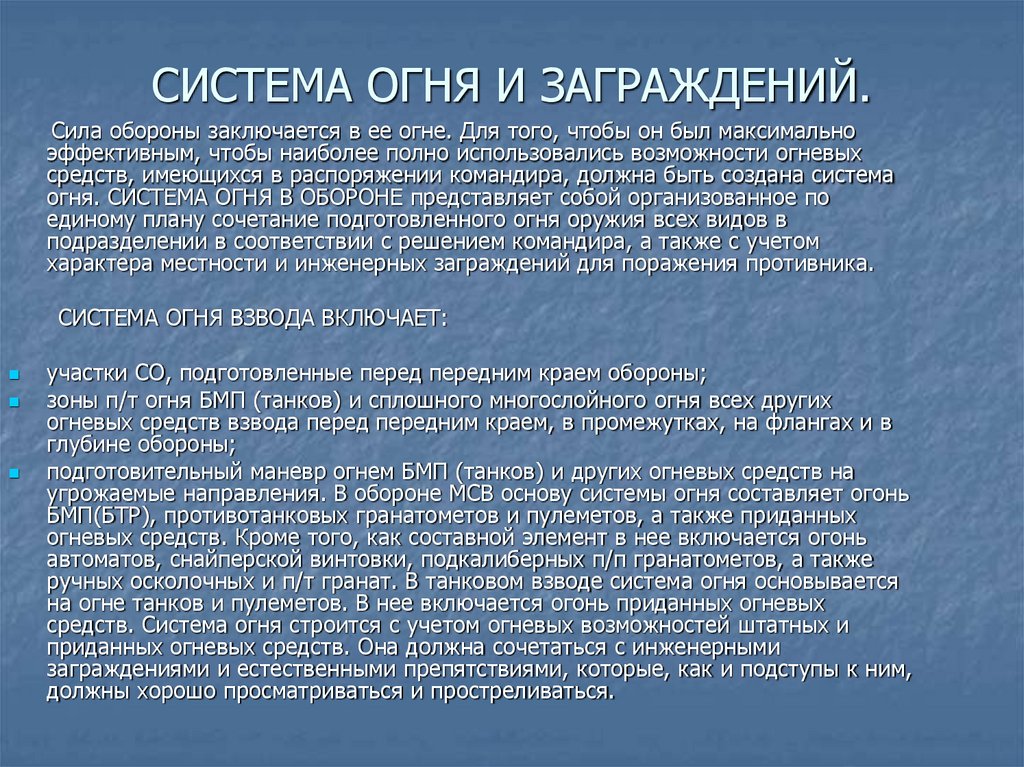 СИСТЕМА ОГНЯ И ЗАГРАЖДЕНИЙ.

Сила обороны заключается в ее огне. Для того, чтобы он был максимально эффективным, чтобы наиболее полно использовались возможности огневых средств, имеющихся в распоряжении командира, должна быть создана система огня. СИСТЕМА ОГНЯ В ОБОРОНЕ представляет собой организованное по единому плану сочетание подготовленного огня оружия всех видов в подразделении в соответствии с решением командира, а также с учетом характера местности и инженерных заграждений для поражения противника.

СИСТЕМА ОГНЯ ВЗВОДА ВКЛЮЧАЕТ:

участки СО, подготовленные перед передним краем обороны;

зоны п/т огня БМП (танков) и сплошного многослойного огня всех других огневых средств взвода перед передним краем, в промежутках, на флангах и в глубине обороны;

подготовительный маневр огнем БМП (танков) и других огневых средств на угрожаемые направления. В обороне МСВ основу системы огня составляет огонь БМП(БТР), противотанковых гранатометов и пулеметов, а также приданных огневых средств. Кроме того, как составной элемент в нее включается огонь автоматов, снайперской винтовки, подкалиберных п/п гранатометов, а также ручных осколочных и п/т гранат. В танковом взводе система огня основывается на огне танков и пулеметов. В нее включается огонь приданных огневых средств. Система огня строится с учетом огневых возможностей штатных и приданных огневых средств. Она должна сочетаться с инженерными заграждениями и естественными препятствиями, которые, как и подступы к ним, должны хорошо просматриваться и простреливаться.